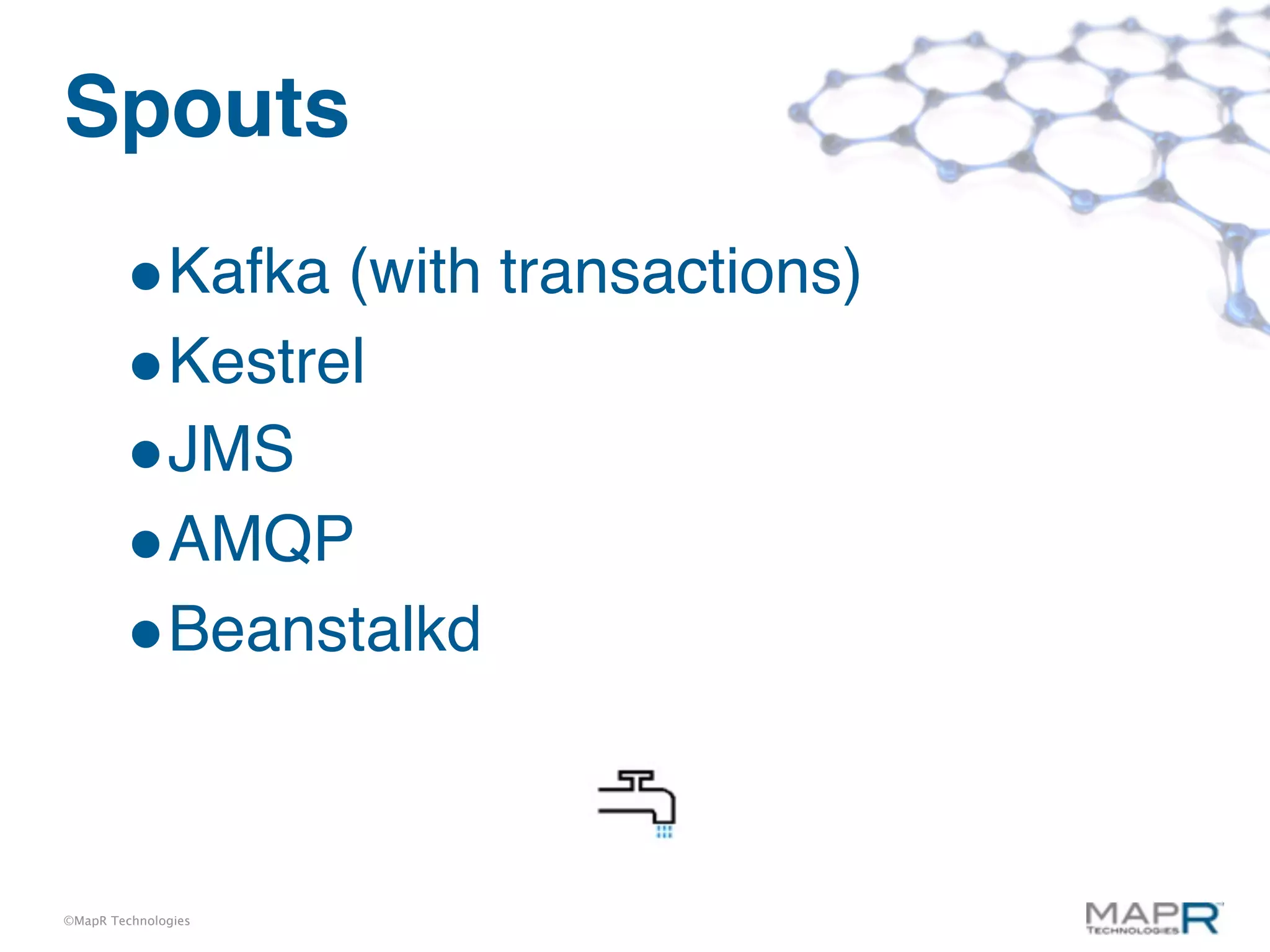 Spouts

- Kafka (with transactions)
- Kestrel
- JMS
- AMQP
- Beanstalkd

©MapR Technologies

MAPR TECHNOLOGIES